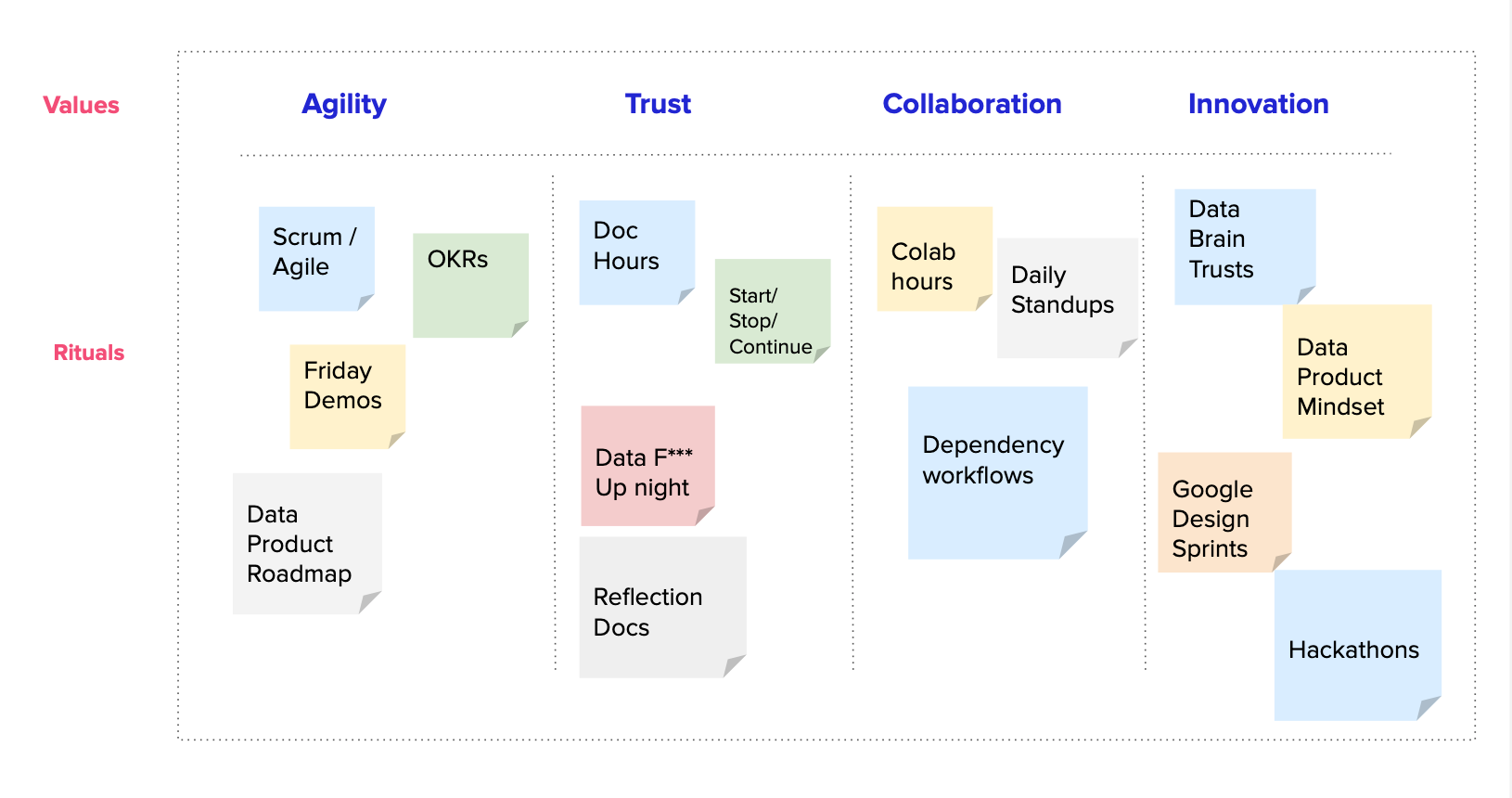 Values

Agility

Trust

Collaboration

Innovation

Rituals

Scrum / Agile

OKRs

Friday Demos

Data Product Roadmap

Doc Hours

Start/ Stop/ Continue

Data F*** Up night

Reflection Docs

Colab hours

Daily Standups

Dependency workflows

Data Brain Trusts

Data Product Mindset

Google Design Sprints

Hackathons